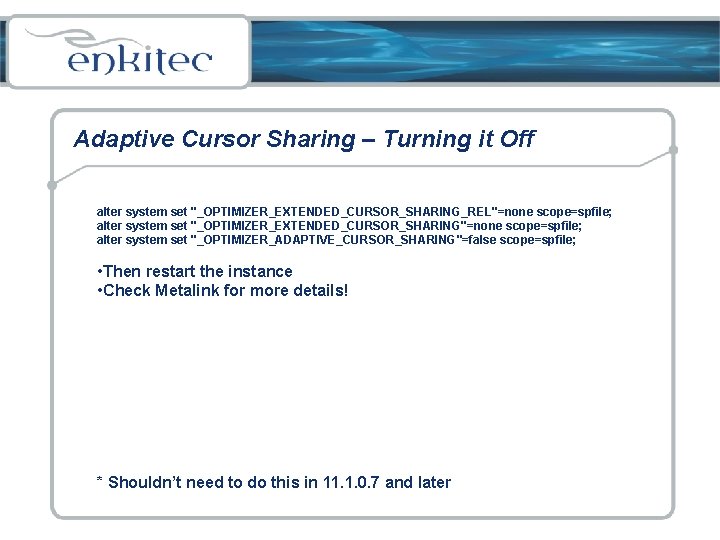 enkitec

Adaptive Cursor Sharing – Turning it Off

alter system set "_OPTIMIZER_EXTENDED_CURSOR_SHARING_REL"=none scope=spfile;
alter system set "_OPTIMIZER_EXTENDED_CURSOR_SHARING"=none scope=spfile;
alter system set "_OPTIMIZER_ADAPTIVE_CURSOR_SHARING"=false scope=spfile;

•Then restart the instance
•Check Metalink for more details!

* Shouldn't need to do this in 11.1.0.7 and later